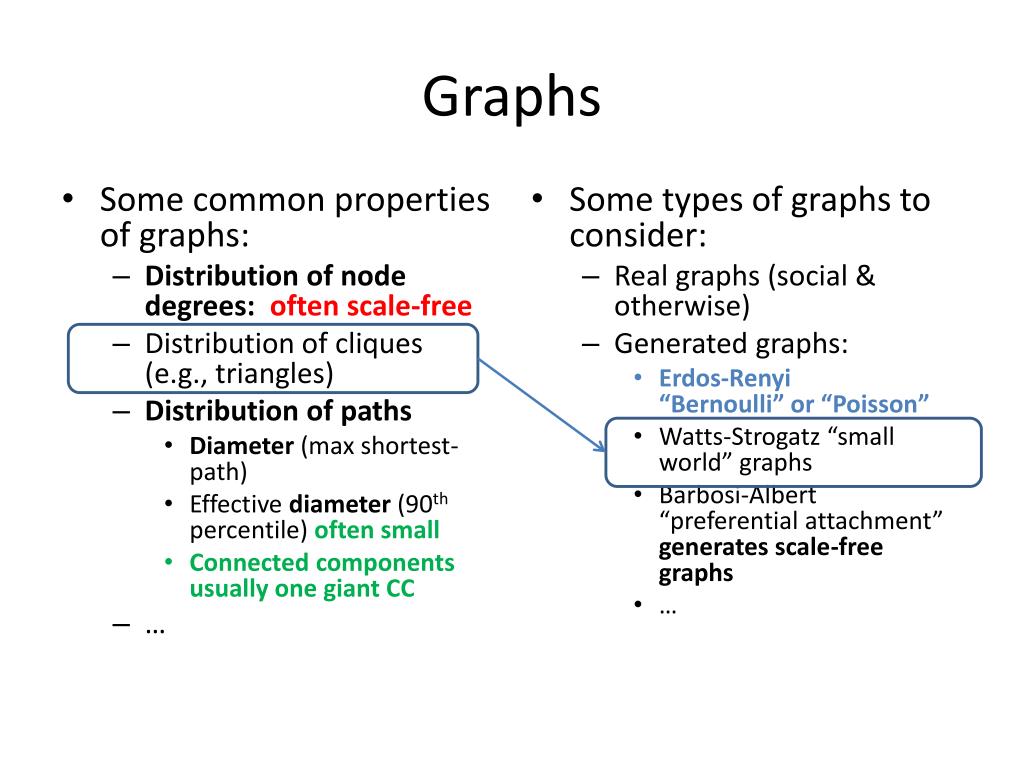 Graphs

• Some common properties of graphs:
– Distribution of node degrees: often scale-free
– Distribution of cliques (e.g., triangles)
– Distribution of paths
• Diameter (max shortest-path)
• Effective diameter (90$^{th}$ percentile) often small
• Connected components usually one giant CC
– …

• Some types of graphs to consider:
– Real graphs (social & otherwise)
– Generated graphs:
• Erdos-Renyi “Bernoulli” or “Poisson”
• Watts-Strogatz “small world” graphs
• Barbosi-Albert “preferential attachment” generates scale-free graphs
• …